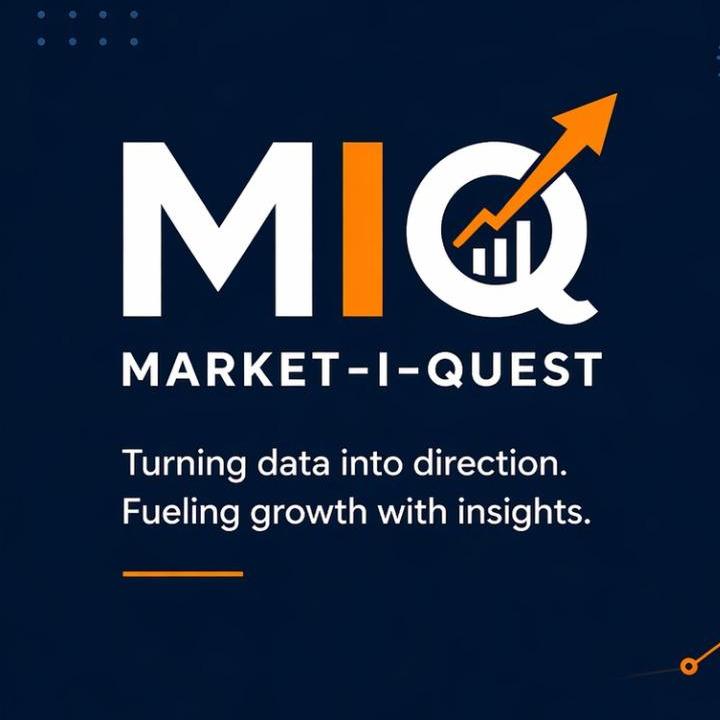 MIQ

MARKET-I-QUEST

Turning data into direction.
Fueling growth with insights.